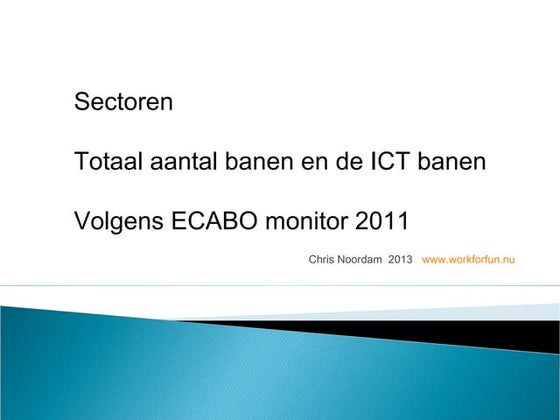 Sectoren

Totaal aantal banen en de ICT banen

Volgens ECABO monitor 2011

Chris Noordam 2013 www.workforfun.nu